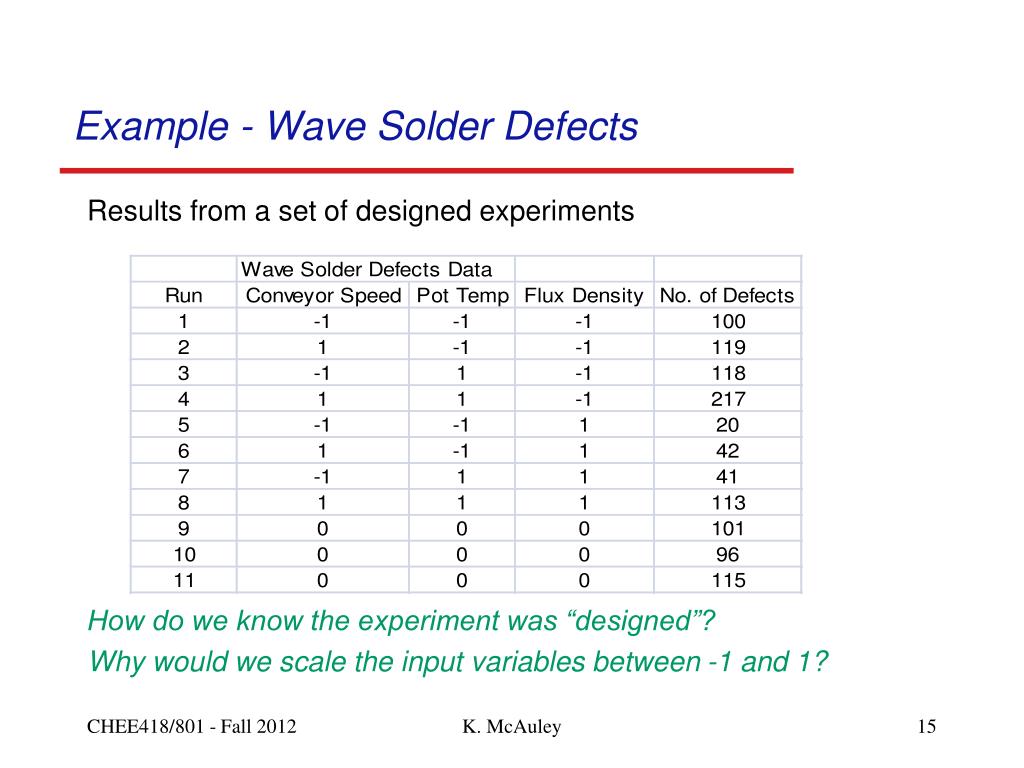 Example - Wave Solder Defects

Results from a set of designed experiments

| | Wave Solder Defects Data | | | |
|---|---|---|---|---|
| Run | Conveyor Speed | Pot Temp | Flux Density | No. of Defects |
| 1 | -1 | -1 | -1 | 100 |
| 2 | 1 | -1 | -1 | 119 |
| 3 | -1 | 1 | -1 | 118 |
| 4 | 1 | 1 | -1 | 217 |
| 5 | -1 | -1 | 1 | 20 |
| 6 | 1 | -1 | 1 | 42 |
| 7 | -1 | 1 | 1 | 41 |
| 8 | 1 | 1 | 1 | 113 |
| 9 | 0 | 0 | 0 | 101 |
| 10 | 0 | 0 | 0 | 96 |
| 11 | 0 | 0 | 0 | 115 |

How do we know the experiment was “designed”?

Why would we scale the input variables between -1 and 1?

CHEE418/801 - Fall 2012

K. McAuley

15